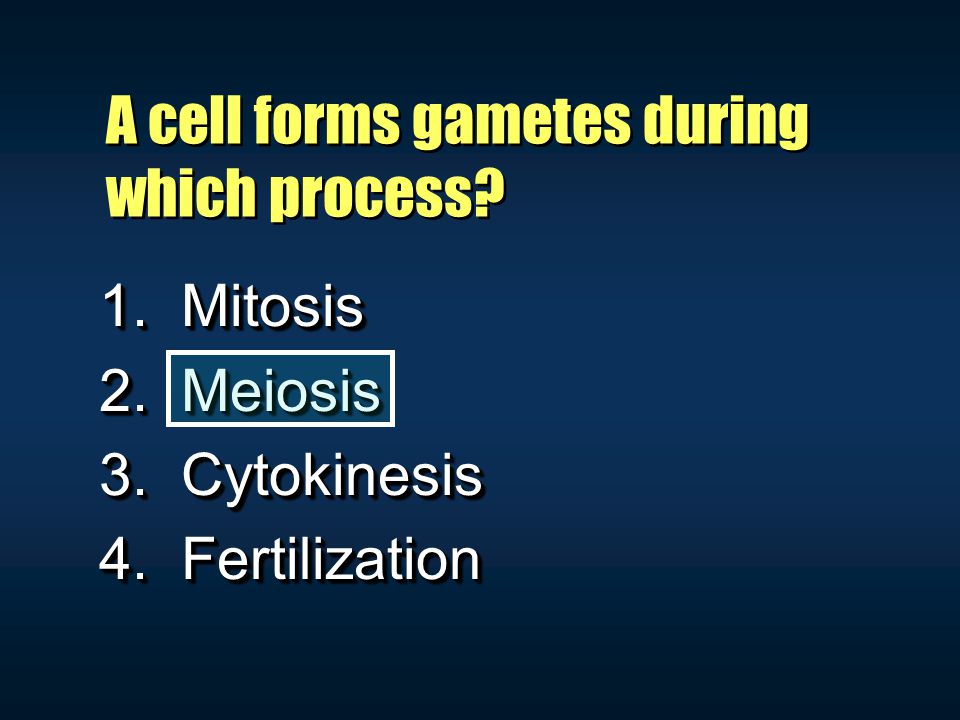 A cell forms gametes during which process?

1. Mitosis
2. Meiosis
3. Cytokinesis
4. Fertilization